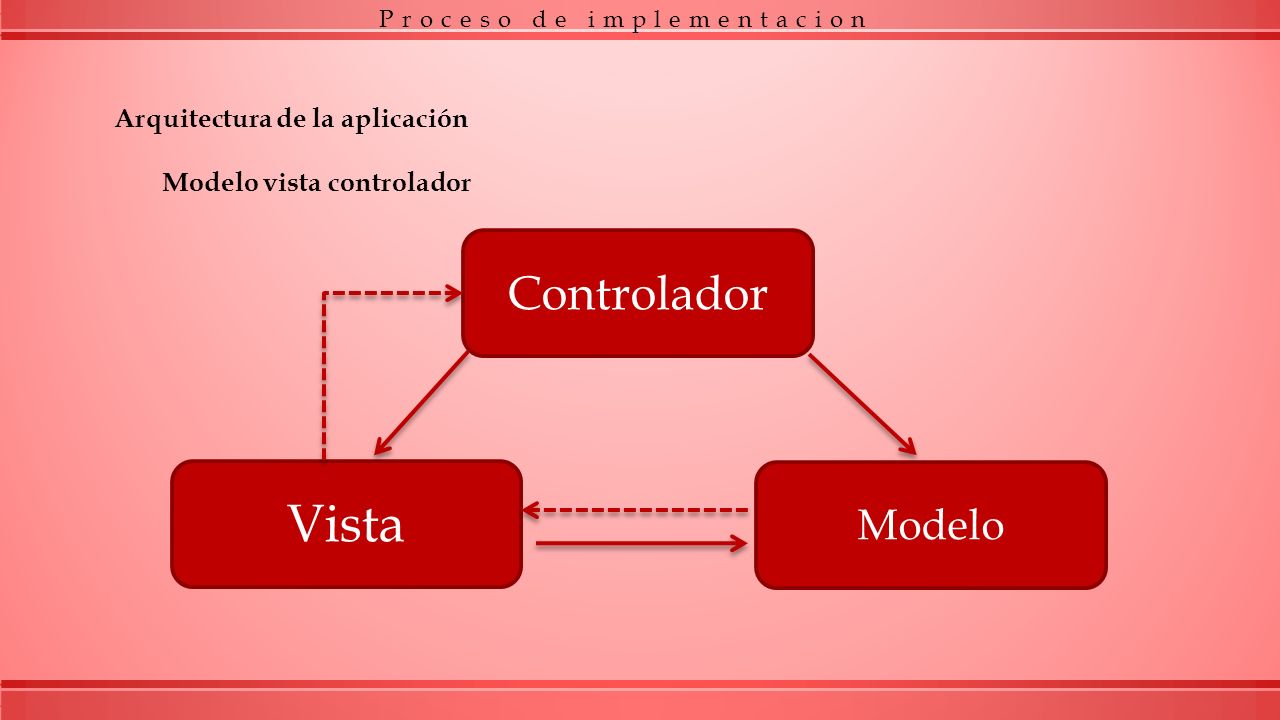 Proceso de implementacion

Arquitectura de la aplicación

Modelo vista controlador

Controlador

Vista

Modelo